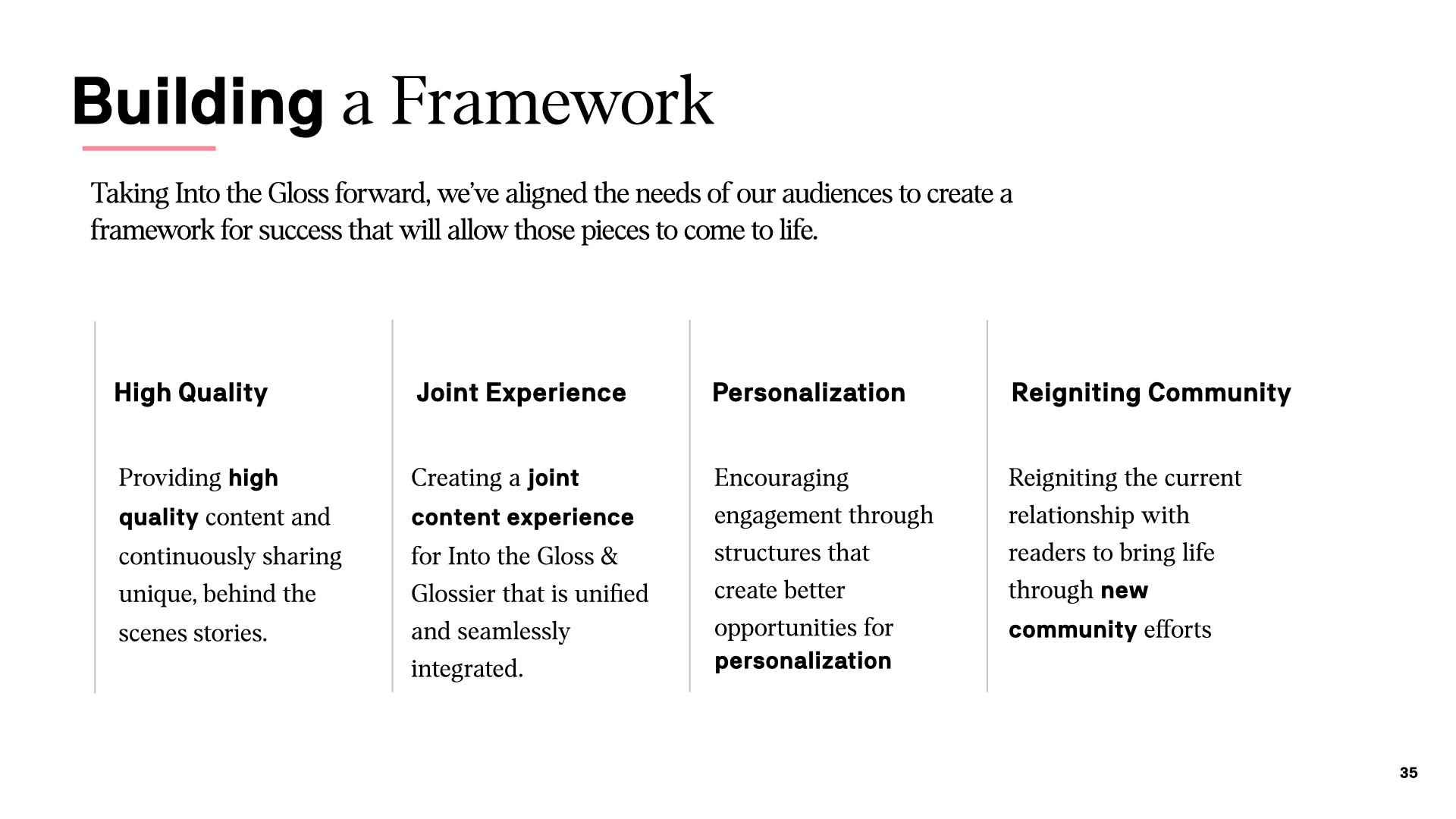 Building a Framework

Taking Into the Gloss forward, we've aligned the needs of our audiences to create a framework for success that will allow those pieces to come to life.

High Quality

Providing high quality content and continuously sharing unique, behind the scenes stories.

Joint Experience

Creating a joint content experience for Into the Gloss & Glossier that is unified and seamlessly integrated.

Personalization

Encouraging engagement through structures that create better opportunities for personalization

Reigniting Community

Reigniting the current relationship with readers to bring life through new community efforts

35